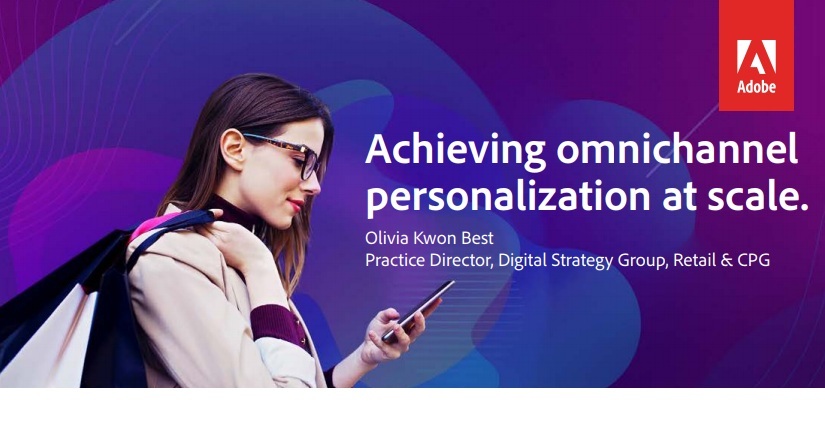 Adobe

Achieving omnichannel personalization at scale.

Olivia Kwon Best
Practice Director, Digital Strategy Group, Retail & CPG